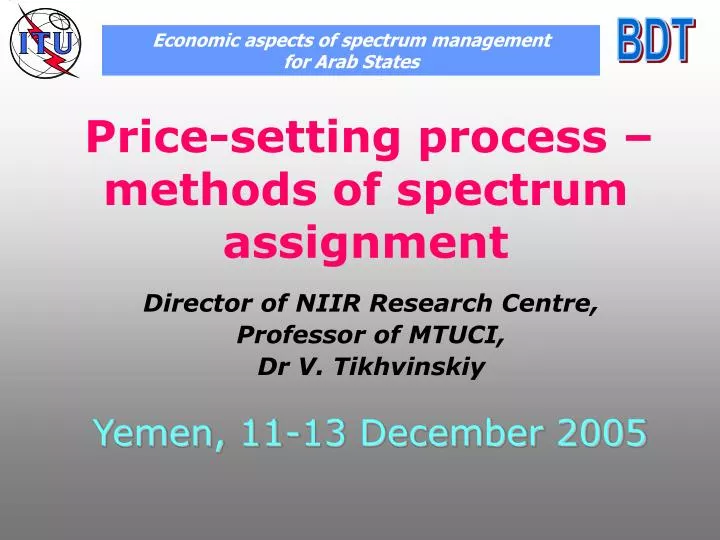 ITU

Economic aspects of spectrum management for Arab States

BDT

Price-setting process – methods of spectrum assignment

Director of NIIR Research Centre, Professor of MTUCI, Dr V. Tikhvinskiy

Yemen, 11-13 December 2005